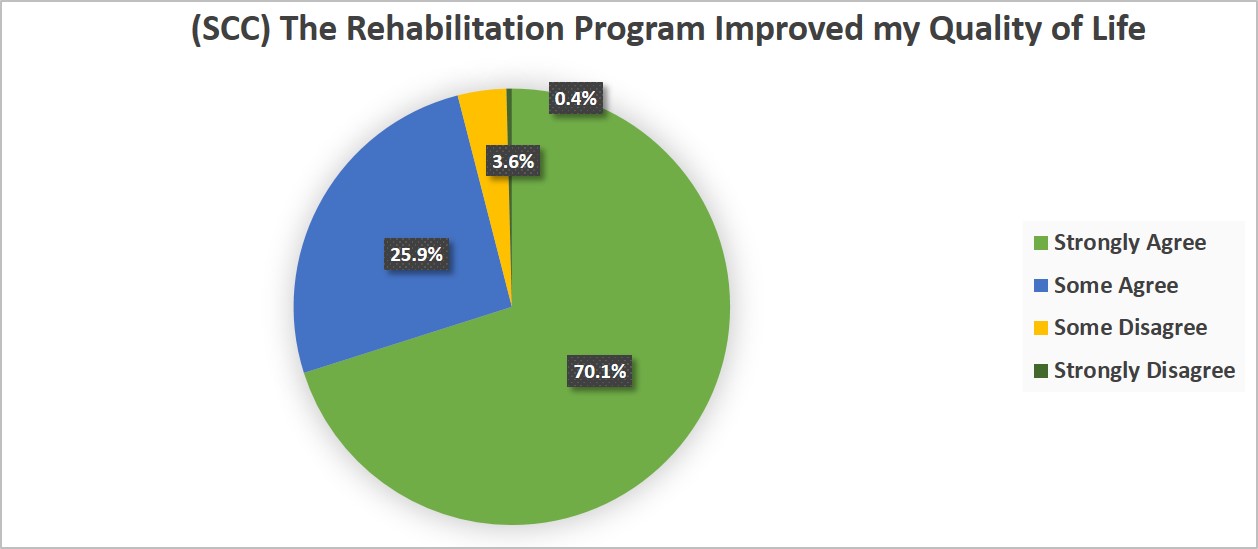 (SCC) The Rehabilitation Program Improved my Quality of Life

0.4%

3.6%

25.9%

70.1%

Strongly Agree
Some Agree
Some Disagree
Strongly Disagree